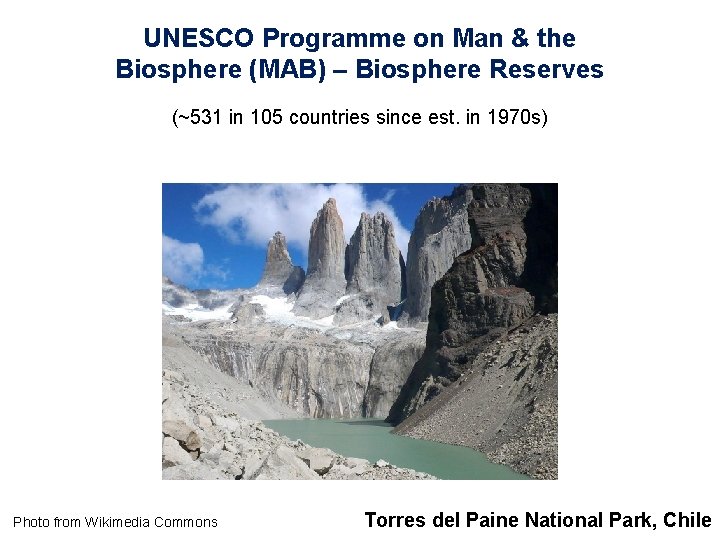 UNESCO Programme on Man & the Biosphere (MAB) – Biosphere Reserves

(~531 in 105 countries since est. in 1970s)

Photo from Wikimedia Commons

Torres del Paine National Park, Chile